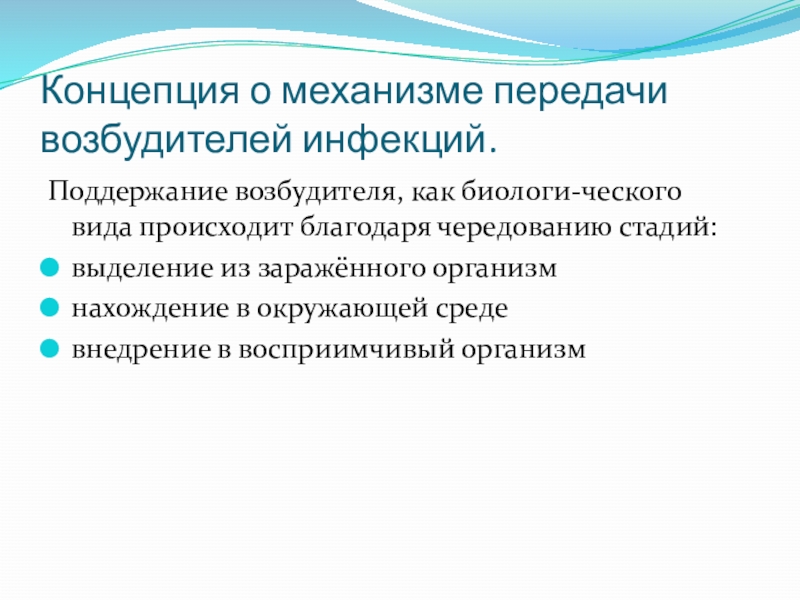 Концепция о механизме передачи возбудителей инфекций.

Поддержание возбудителя, как биологи-ческого вида происходит благодаря чередованию стадий:

выделение из заражённого организм

нахождение в окружающей среде

внедрение в восприимчивый организм